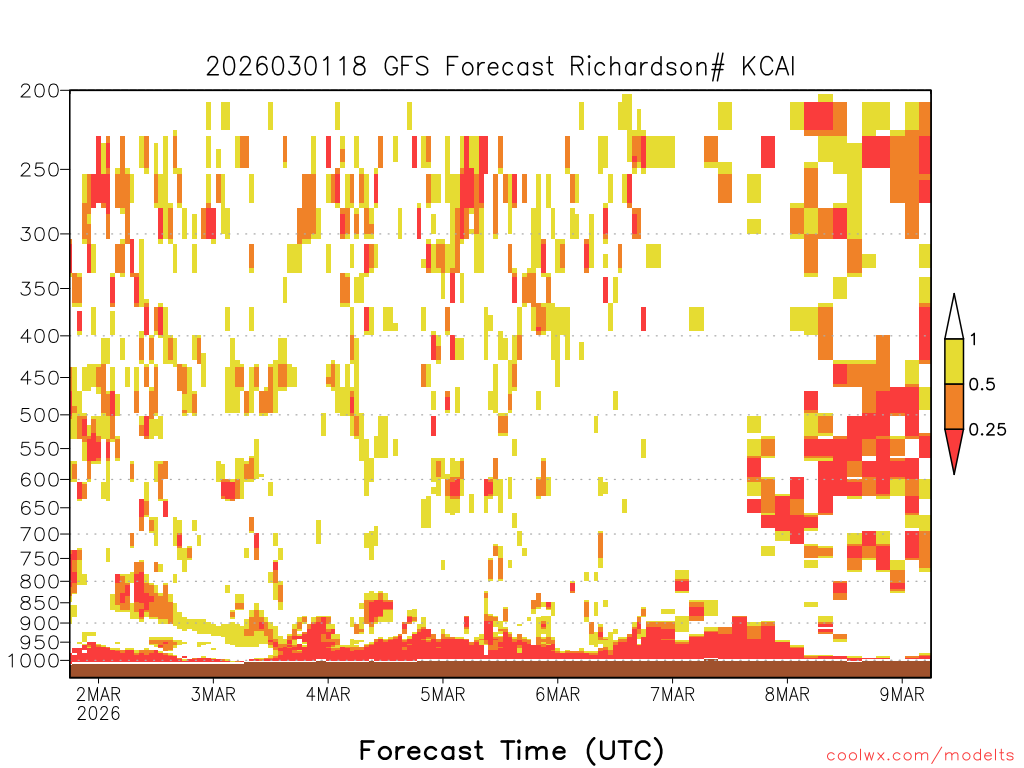 2026030118 GFS Forecast Richardson# KCAI

200
250
300
350
400
450
500
550
600
650
700
750
800
850
900
950
1000

1
0.5
0.25

2MAR
2026
3MAR
4MAR
5MAR
6MAR
7MAR
8MAR
9MAR

Forecast Time (UTC)

coolwx.com/modelts